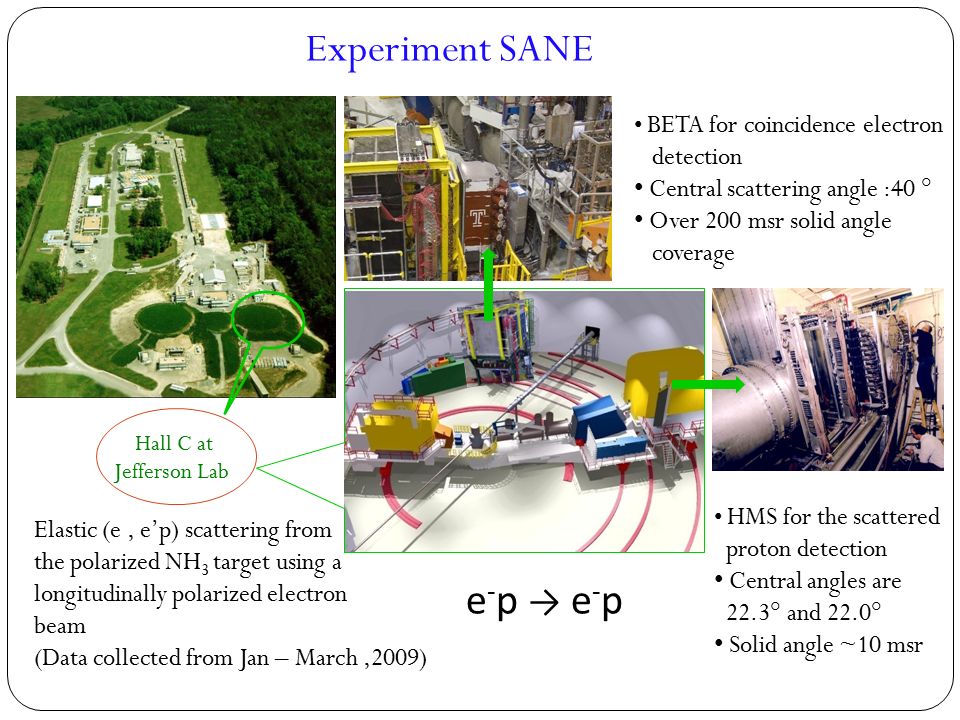 Experiment SANE

• BETA for coincidence electron detection
• Central scattering angle :40 °
• Over 200 msr solid angle coverage

T

Hall C at Jefferson Lab

Elastic (e , e'p) scattering from the polarized $NH_3$ target using a longitudinally polarized electron beam
(Data collected from Jan – March ,2009)

$e^-p \rightarrow e^-p$

• HMS for the scattered proton detection
• Central angles are 22.3° and 22.0°
• Solid angle ~10 msr